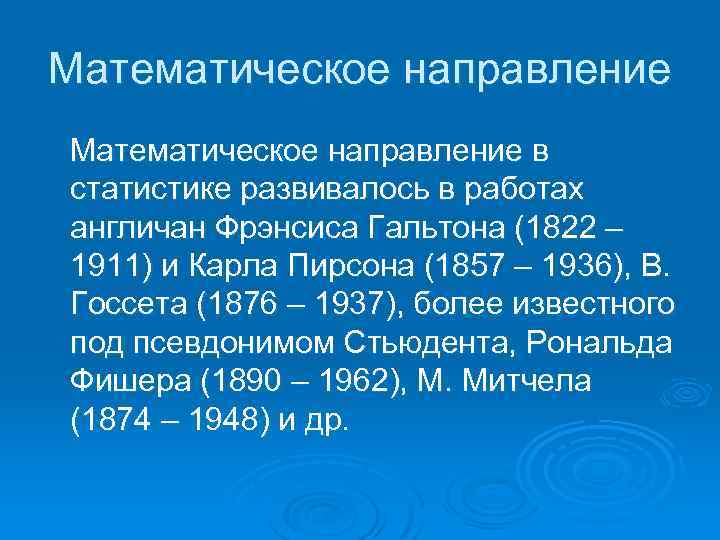 Математическое направление

Математическое направление в статистике развивалось в работах англичан Фрэнсиса Гальтона (1822 – 1911) и Карла Пирсона (1857 – 1936), В. Госсета (1876 – 1937), более известного под псевдонимом Стьюдента, Рональда Фишера (1890 – 1962), М. Митчела (1874 – 1948) и др.